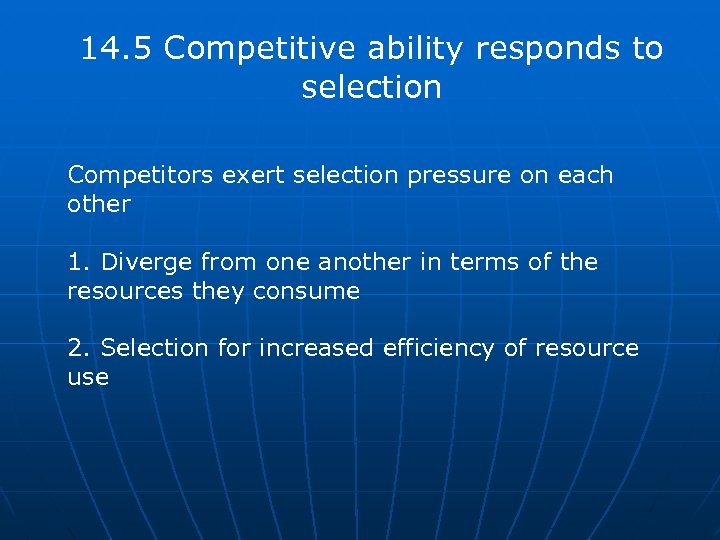 14.5 Competitive ability responds to selection

Competitors exert selection pressure on each other

1. Diverge from one another in terms of the resources they consume

2. Selection for increased efficiency of resource use